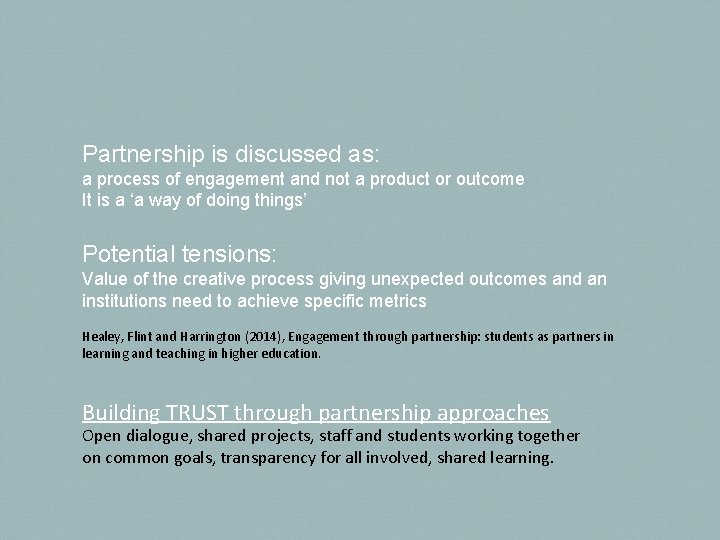 Partnership is discussed as:
a process of engagement and not a product or outcome
It is a ‘a way of doing things’

Potential tensions:
Value of the creative process giving unexpected outcomes and an institutions need to achieve specific metrics

Healey, Flint and Harrington (2014), Engagement through partnership: students as partners in learning and teaching in higher education.

Building TRUST through partnership approaches
Open dialogue, shared projects, staff and students working together on common goals, transparency for all involved, shared learning.